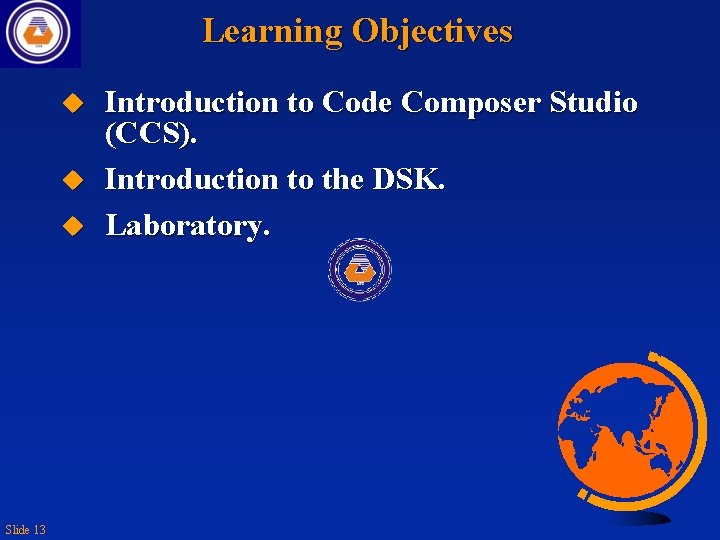 Learning Objectives

Introduction to Code Composer Studio (CCS).

Introduction to the DSK.

Laboratory.

Slide 13